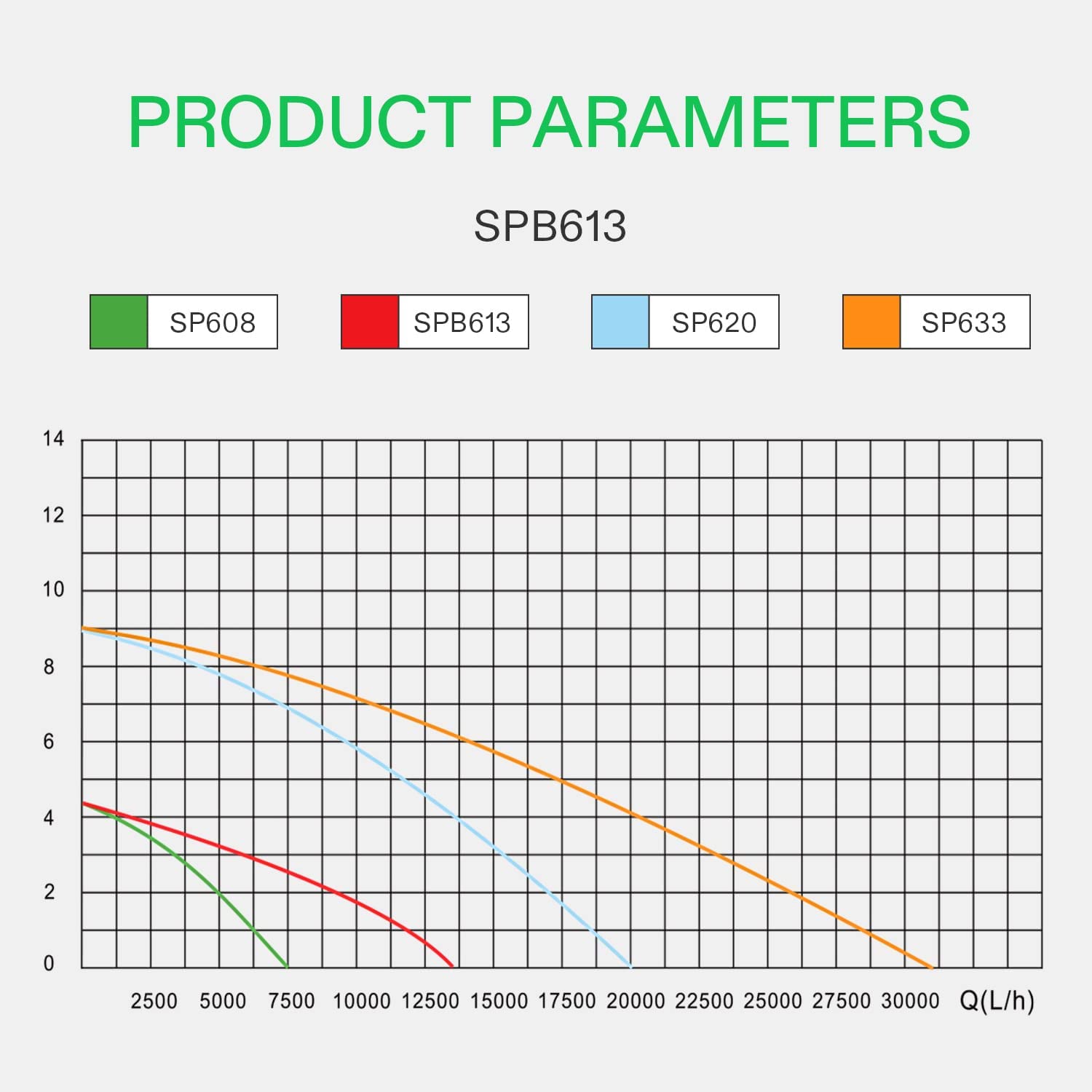 PRODUCT PARAMETERS

SPB613

SP608

SPB613

SP620

SP633

14
12
10
8
6
4
2
0

2500 5000 7500 10000 12500 15000 17500 20000 22500 25000 27500 30000 Q(L/h)